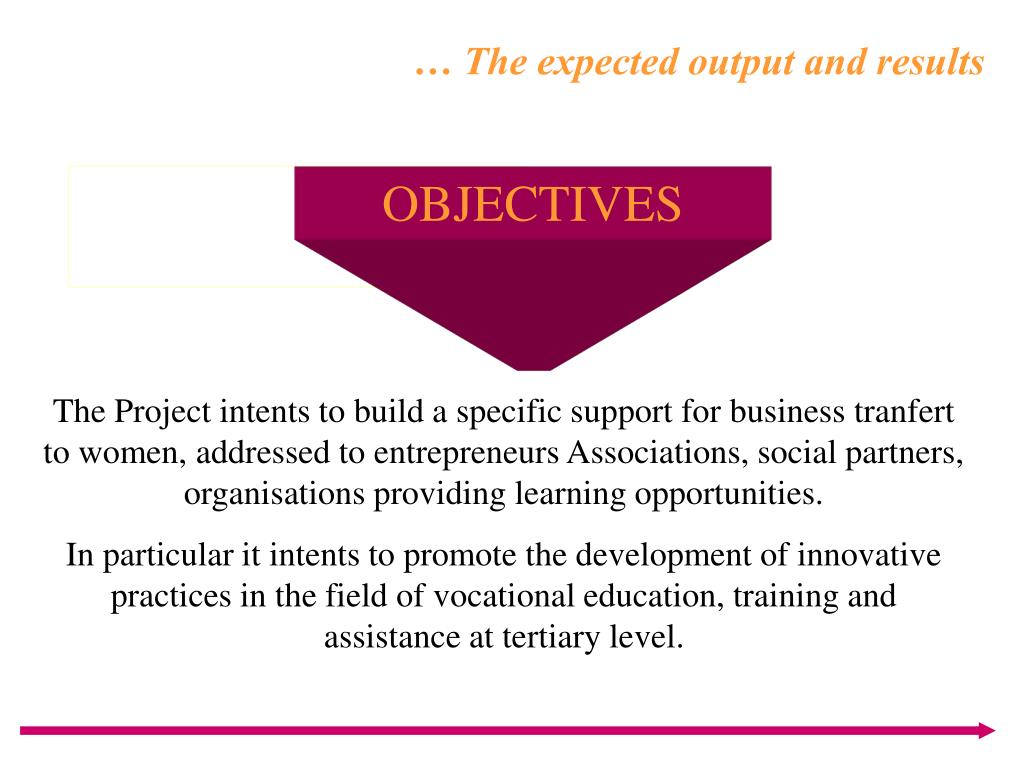 … The expected output and results

OBJECTIVES

The Project intents to build a specific support for business tranfert to women, addressed to entrepreneurs Associations, social partners, organisations providing learning opportunities.

In particular it intents to promote the development of innovative practices in the field of vocational education, training and assistance at tertiary level.